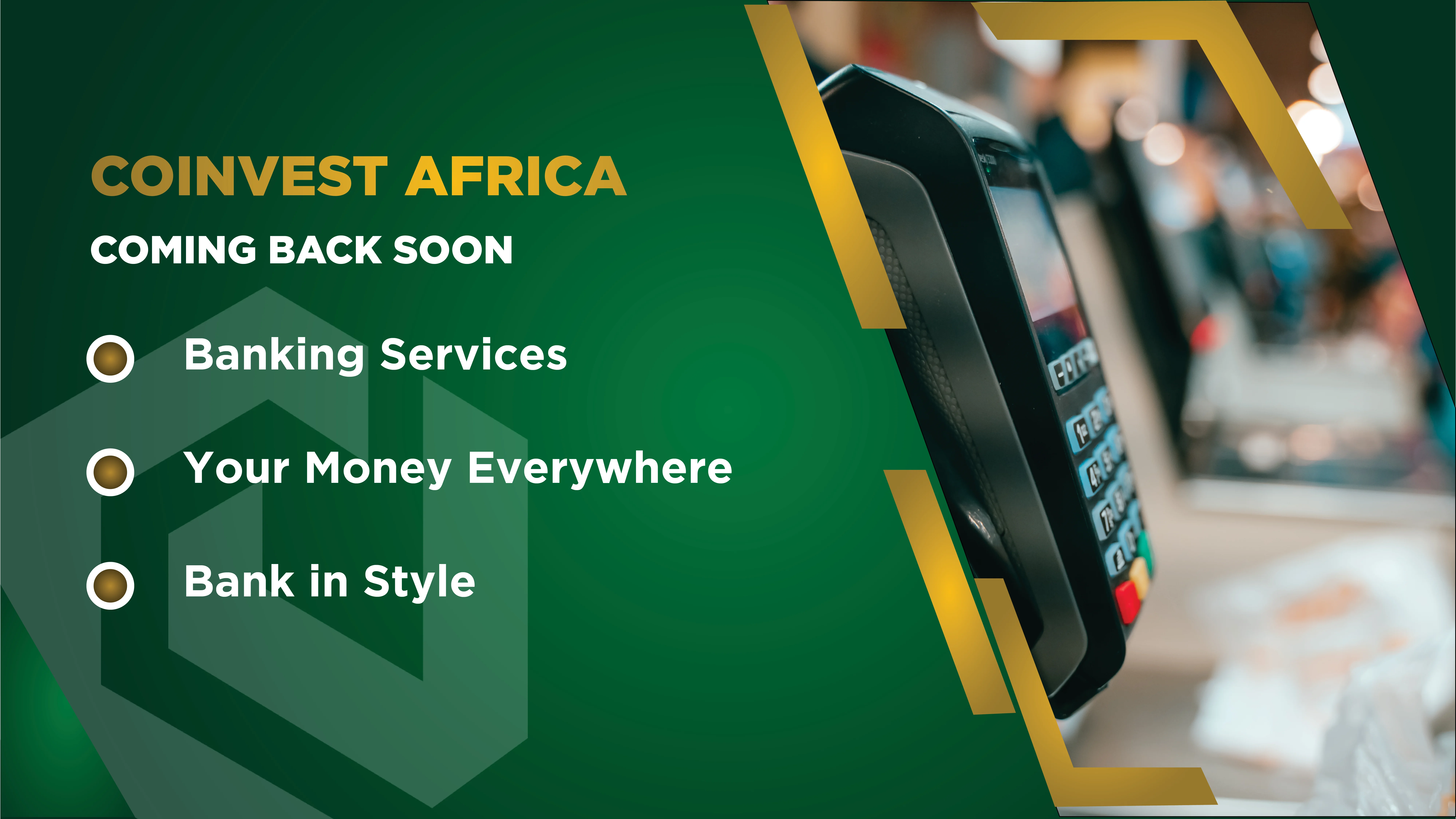 COINVEST AFRICA

COMING BACK SOON

Banking Services

Your Money Everywhere

Bank in Style